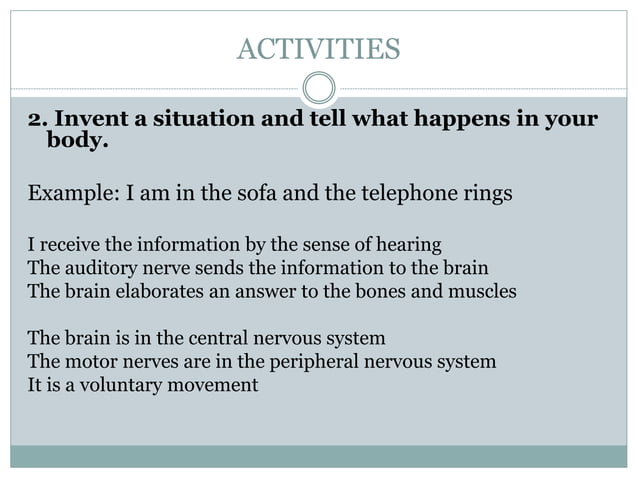 ACTIVITIES

2. Invent a situation and tell what happens in your body.

Example: I am in the sofa and the telephone rings

I receive the information by the sense of hearing
The auditory nerve sends the information to the brain
The brain elaborates an answer to the bones and muscles

The brain is in the central nervous system
The motor nerves are in the peripheral nervous system
It is a voluntary movement